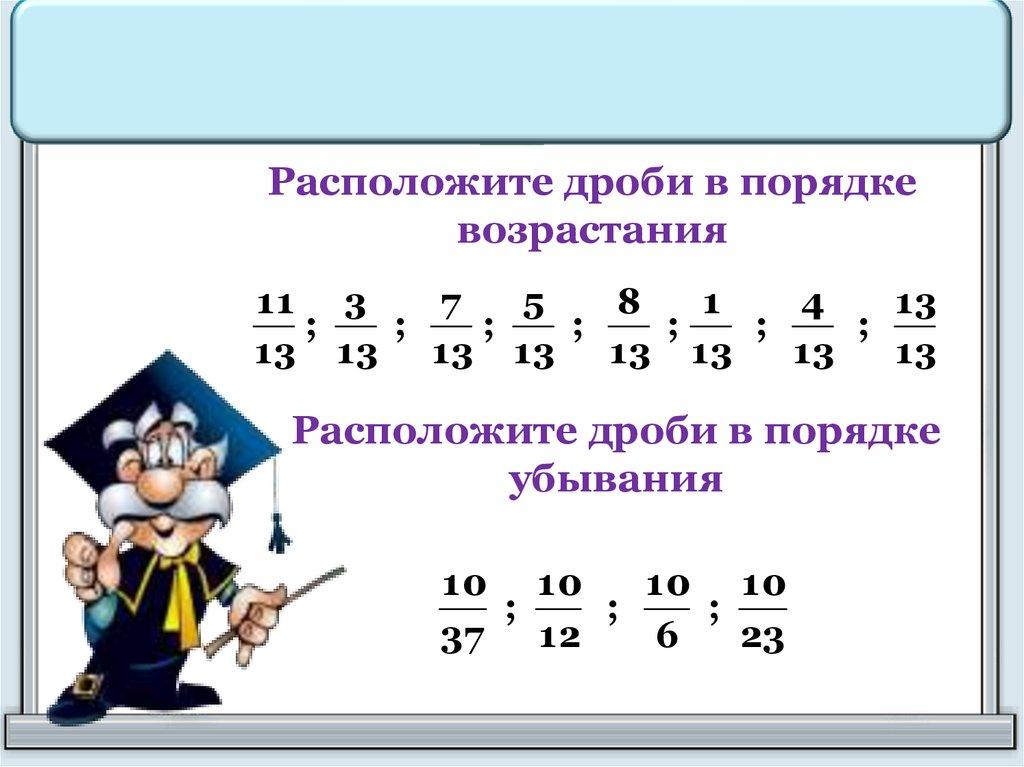 Расположите дроби в порядке возрастания

$\frac{11}{13}$ ; $\frac{3}{13}$ ; $\frac{7}{13}$ ; $\frac{5}{13}$ ; $\frac{8}{13}$ ; $\frac{1}{13}$ ; $\frac{4}{13}$ ; $\frac{13}{13}$

Расположите дроби в порядке убывания

$\frac{10}{37}$ ; $\frac{10}{12}$ ; $\frac{10}{6}$ ; $\frac{10}{23}$